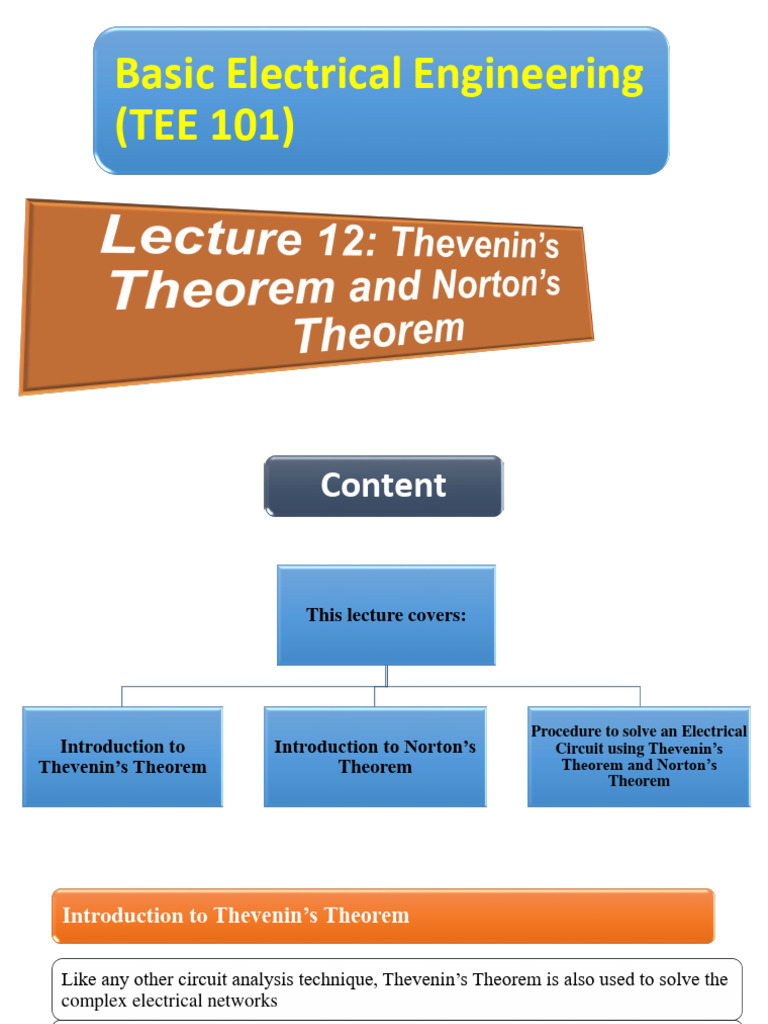 Basic Electrical Engineering (TEE 101)

Lecture 12: Thevenin's Theorem and Norton's Theorem

Content

This lecture covers:

Introduction to Thevenin's Theorem

Introduction to Norton's Theorem

Procedure to solve an Electrical Circuit using Thevenin's Theorem and Norton's Theorem

Introduction to Thevenin's Theorem

Like any other circuit analysis technique, Thevenin's Theorem is also used to solve the complex electrical networks